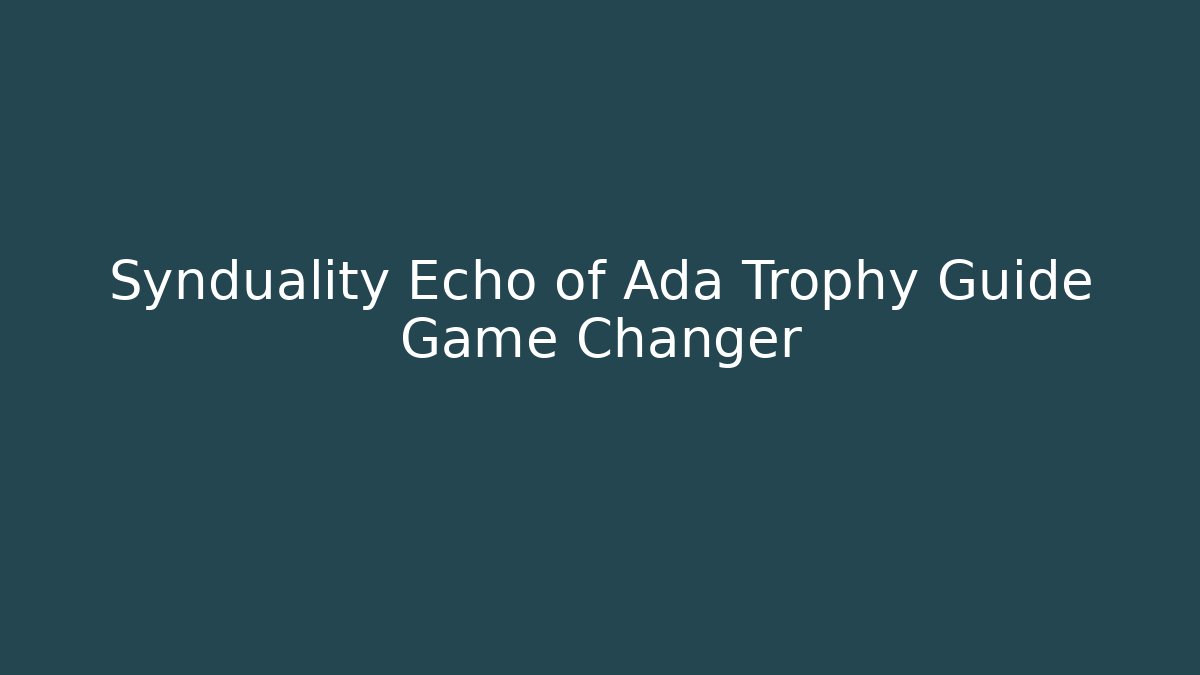 Synduality Echo of Ada Trophy Guide Game Changer